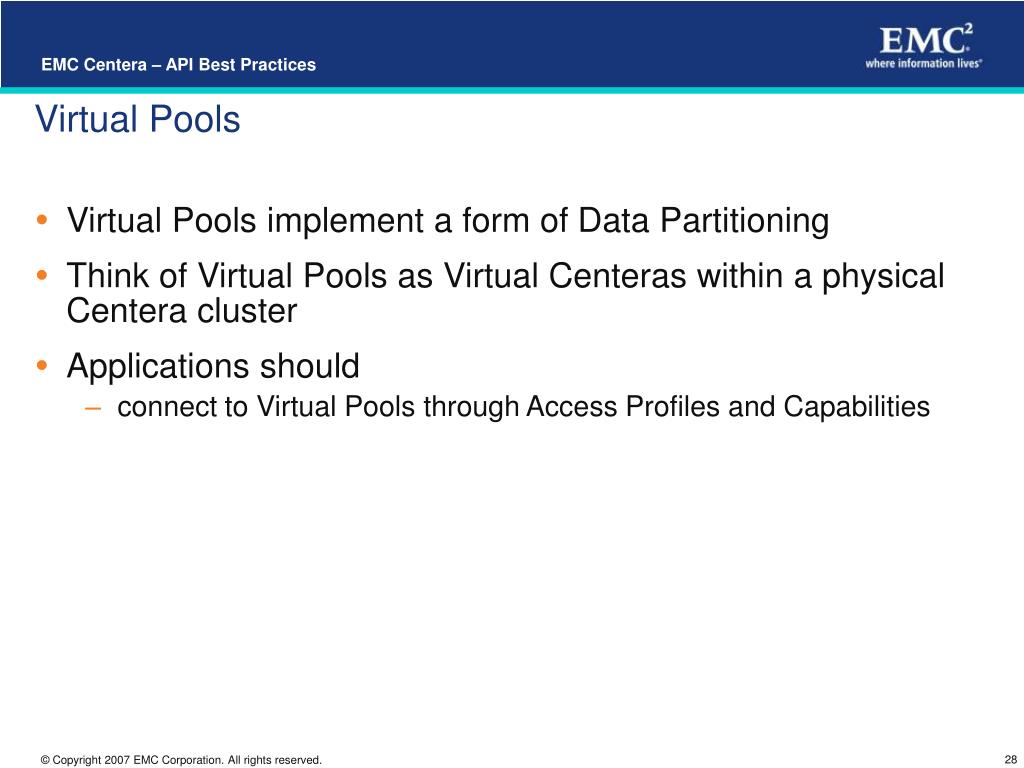 EMC Centera – API Best Practices

EMC$^2$
where information lives®

Virtual Pools

• Virtual Pools implement a form of Data Partitioning
• Think of Virtual Pools as Virtual Centeras within a physical Centera cluster
• Applications should
– connect to Virtual Pools through Access Profiles and Capabilities

© Copyright 2007 EMC Corporation. All rights reserved.

28